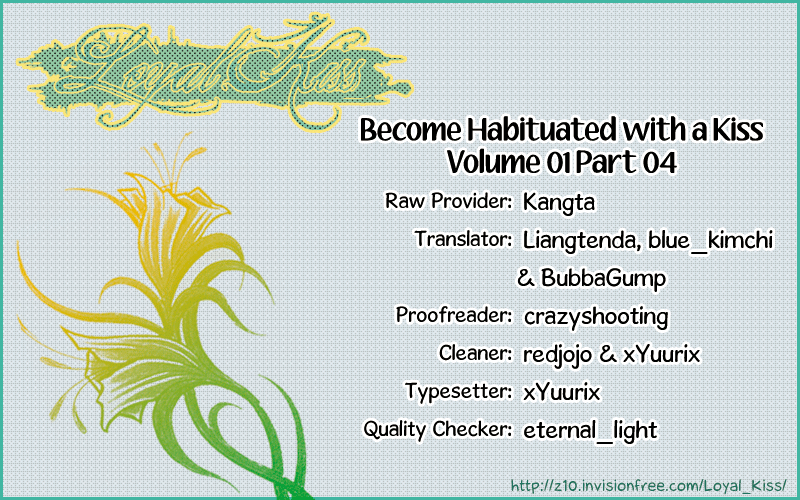 Loyal Kiss

Become Habituated with a Kiss
Volume 01 Part 04

Raw Provider: Kangta

Translator: Liangtenda, blue_kimchi & BubbaGump

Proofreader: crazyshooting

Cleaner: redjojo & xYuurix

Typesetter: xYuurix

Quality Checker: eternal_light

http://z10.invisionfree.com/Loyal_Kiss/